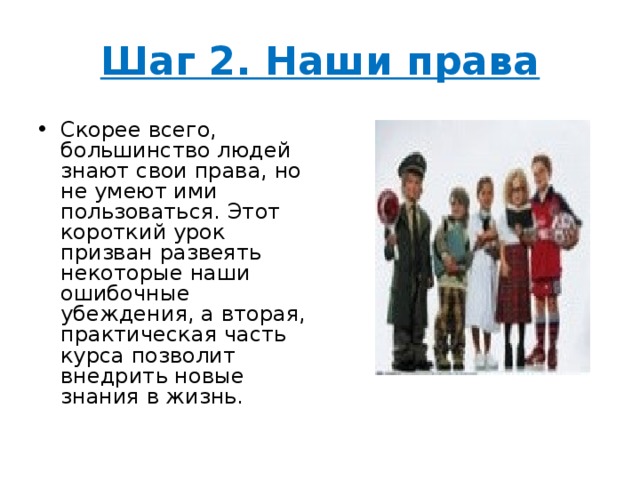 Шаг 2. Наши права

• Скорее всего, большинство людей знают свои права, но не умеют ими пользоваться. Этот короткий урок призван развеять некоторые наши ошибочные убеждения, а вторая, практическая часть курса позволит внедрить новые знания в жизнь.